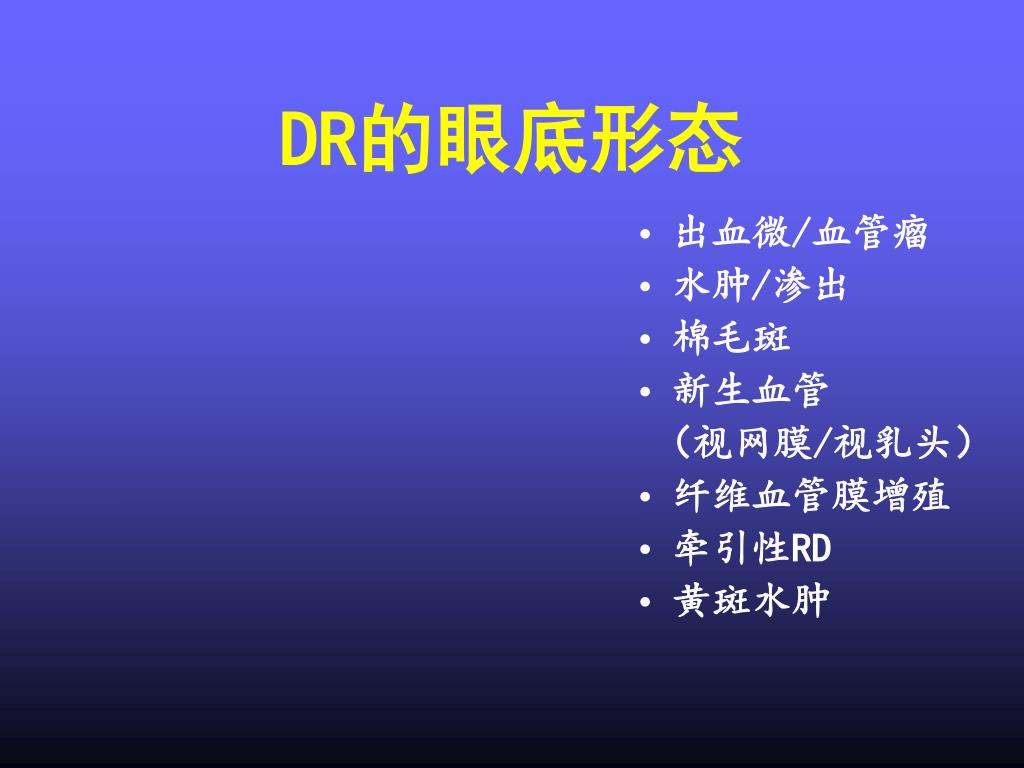 DR的眼底形态

• 出血微/血管瘤
• 水肿/渗出
• 棉毛斑
• 新生血管
（视网膜/视乳头）
• 纤维血管膜增殖
• 牵引性RD
• 黄斑水肿